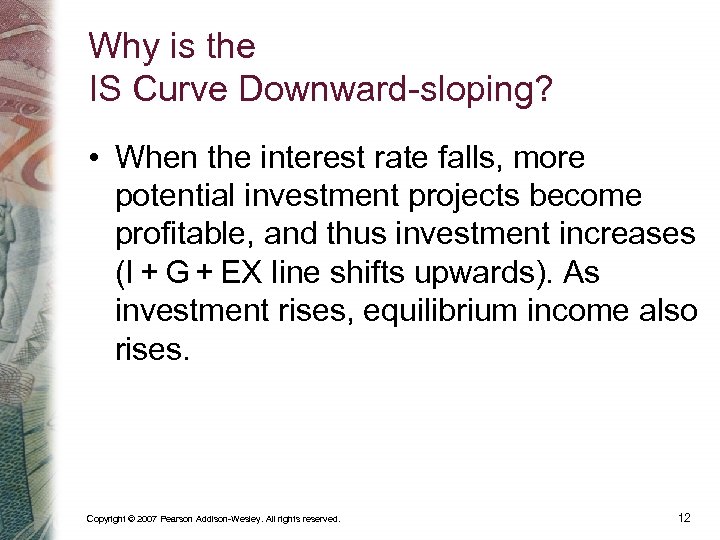 Why is the
IS Curve Downward-sloping?

• When the interest rate falls, more potential investment projects become profitable, and thus investment increases (I + G + EX line shifts upwards). As investment rises, equilibrium income also rises.

Copyright © 2007 Pearson Addison-Wesley. All rights reserved.

12